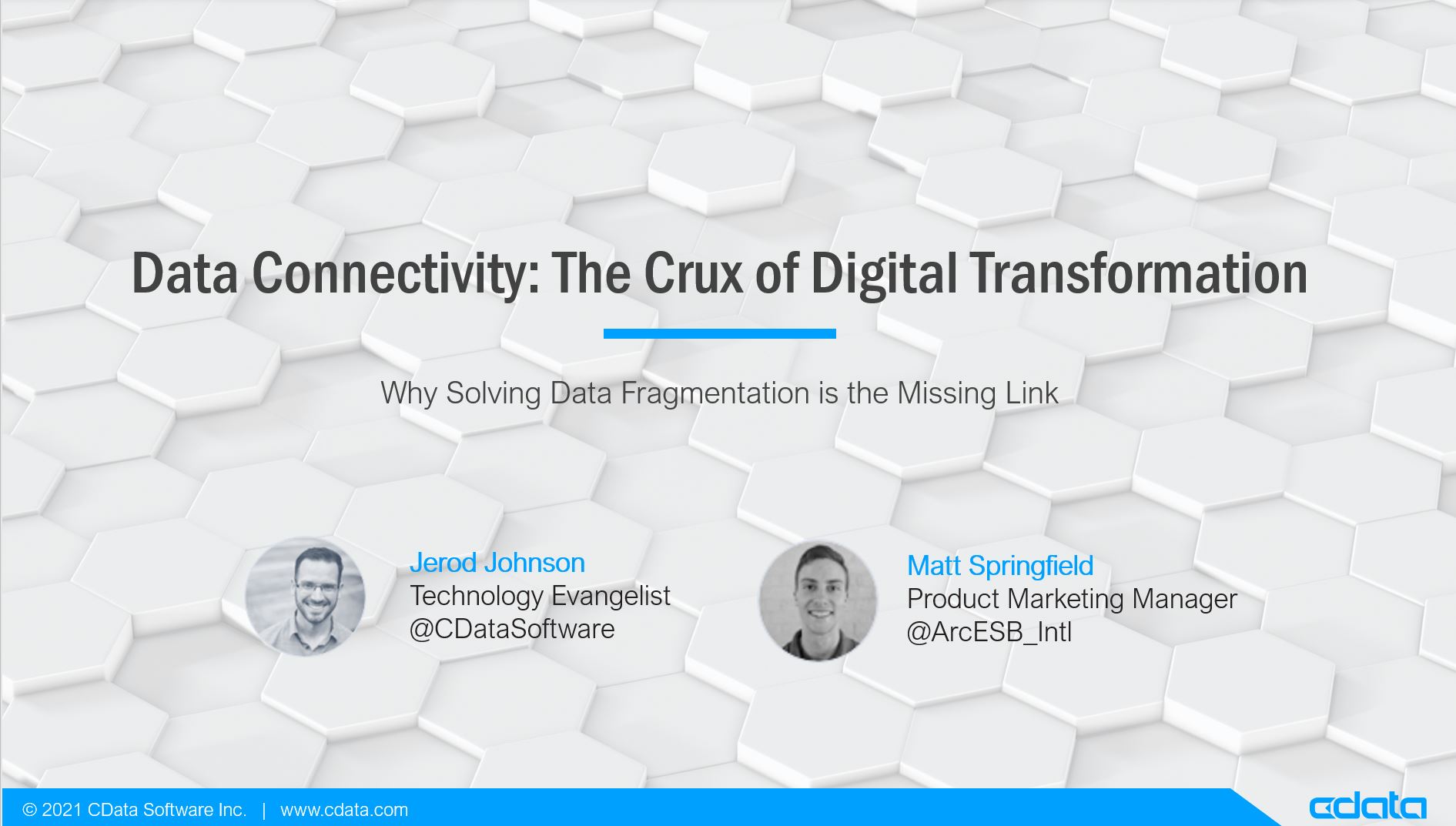 Data Connectivity: The Crux of Digital Transformation

Why Solving Data Fragmentation is the Missing Link

Jerod Johnson
Technology Evangelist
@CDataSoftware

Matt Springfield
Product Marketing Manager
@ArcESB_Intl

© 2021 CData Software Inc. | www.cdata.com

cdata